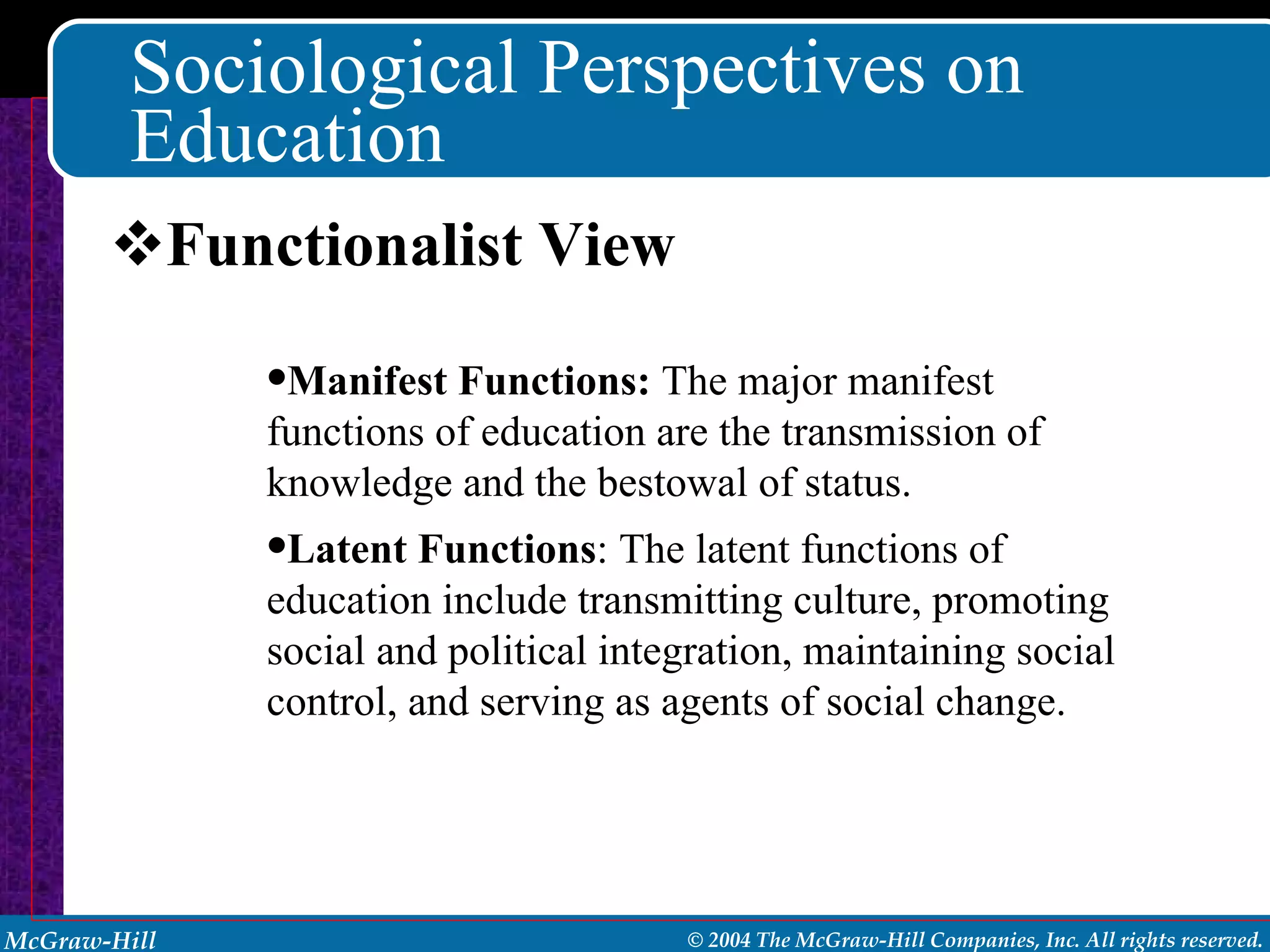 Sociological Perspectives on Education

❖Functionalist View

•Manifest Functions: The major manifest functions of education are the transmission of knowledge and the bestowal of status.

•Latent Functions: The latent functions of education include transmitting culture, promoting social and political integration, maintaining social control, and serving as agents of social change.

McGraw-Hill

© 2004 The McGraw-Hill Companies, Inc. All rights reserved.